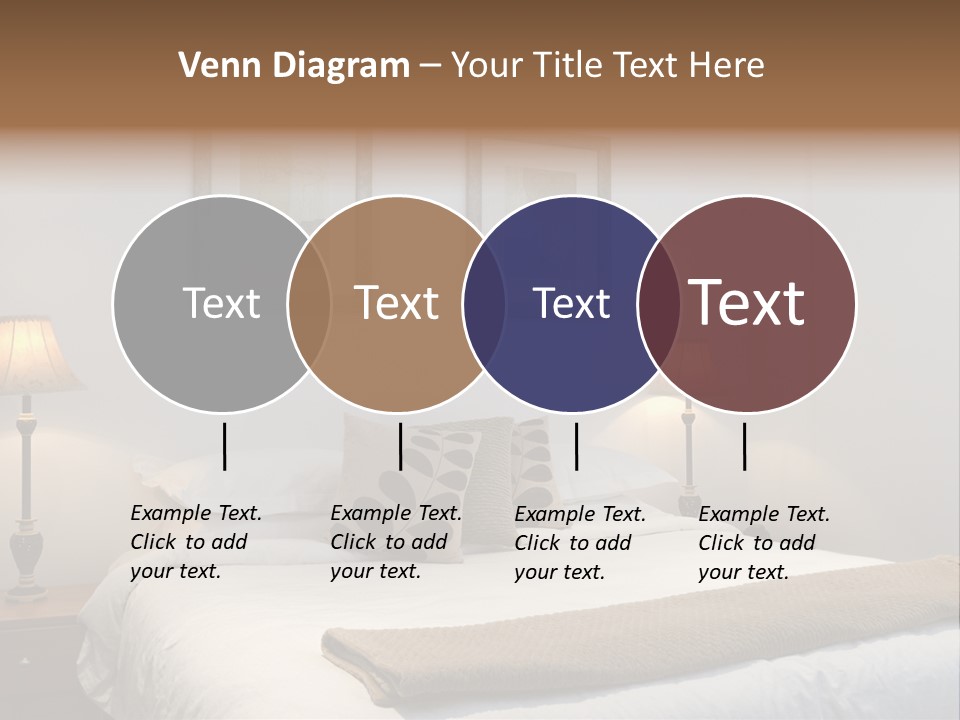 Venn Diagram – Your Title Text Here

Text

Text

Text

Text

Example Text. Click to add your text.

Example Text. Click to add your text.

Example Text. Click to add your text.

Example Text. Click to add your text.